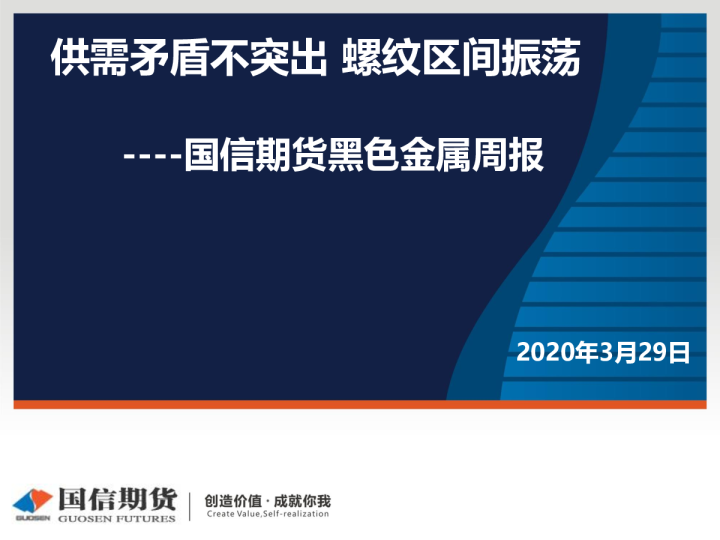 供需矛盾不突出 螺纹区间振荡

----国信期货黑色金属周报

2020年3月29日

GUOSEN 国信期货 GUOSEN FUTURES

创造价值 · 成就你我
Create Value,Self-realization